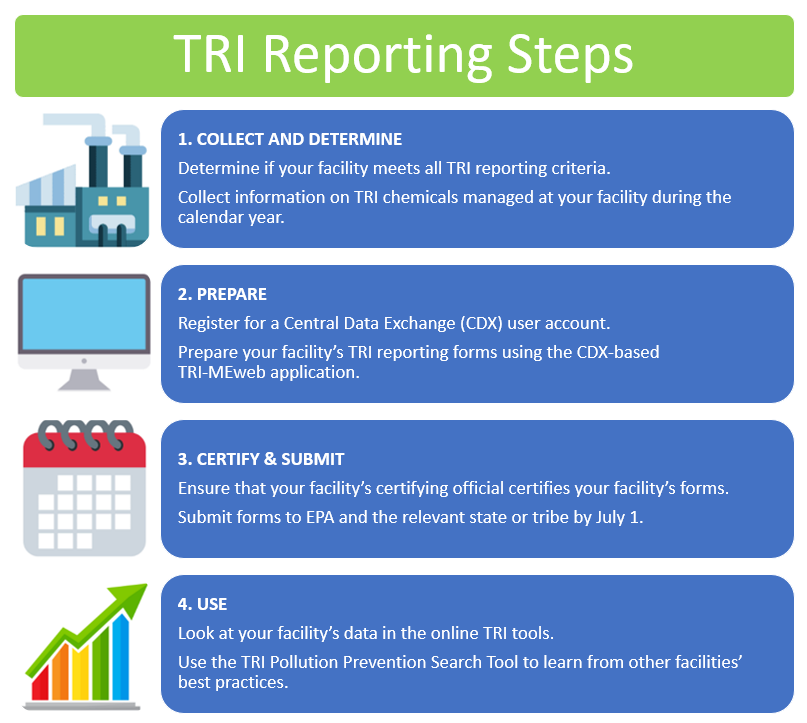 TRI Reporting Steps

1. COLLECT AND DETERMINE

Determine if your facility meets all TRI reporting criteria.

Collect information on TRI chemicals managed at your facility during the calendar year.

2. PREPARE

Register for a Central Data Exchange (CDX) user account.

Prepare your facility's TRI reporting forms using the CDX-based TRI-MEweb application.

3. CERTIFY & SUBMIT

Ensure that your facility's certifying official certifies your facility's forms.

Submit forms to EPA and the relevant state or tribe by July 1.

4. USE

Look at your facility's data in the online TRI tools.

Use the TRI Pollution Prevention Search Tool to learn from other facilities' best practices.